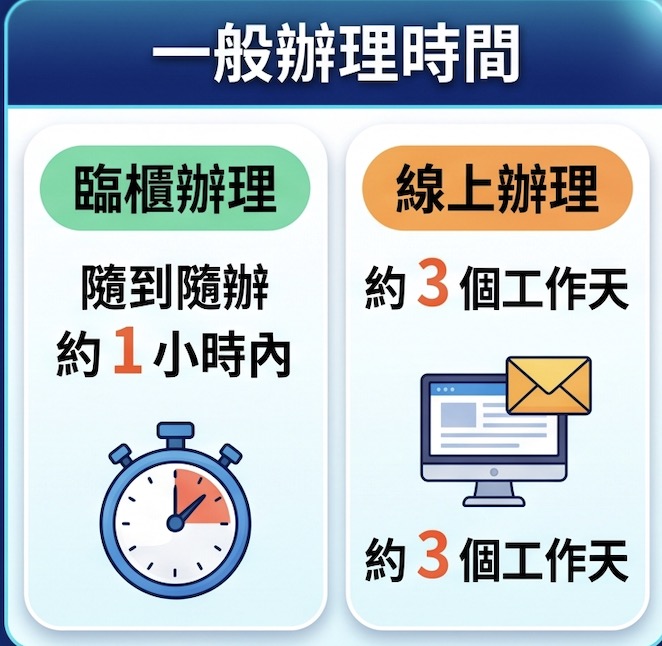 一般辦理時間

臨櫃辦理

隨到隨辦
約 1 小時內

線上辦理

約 3 個工作天

約 3 個工作天